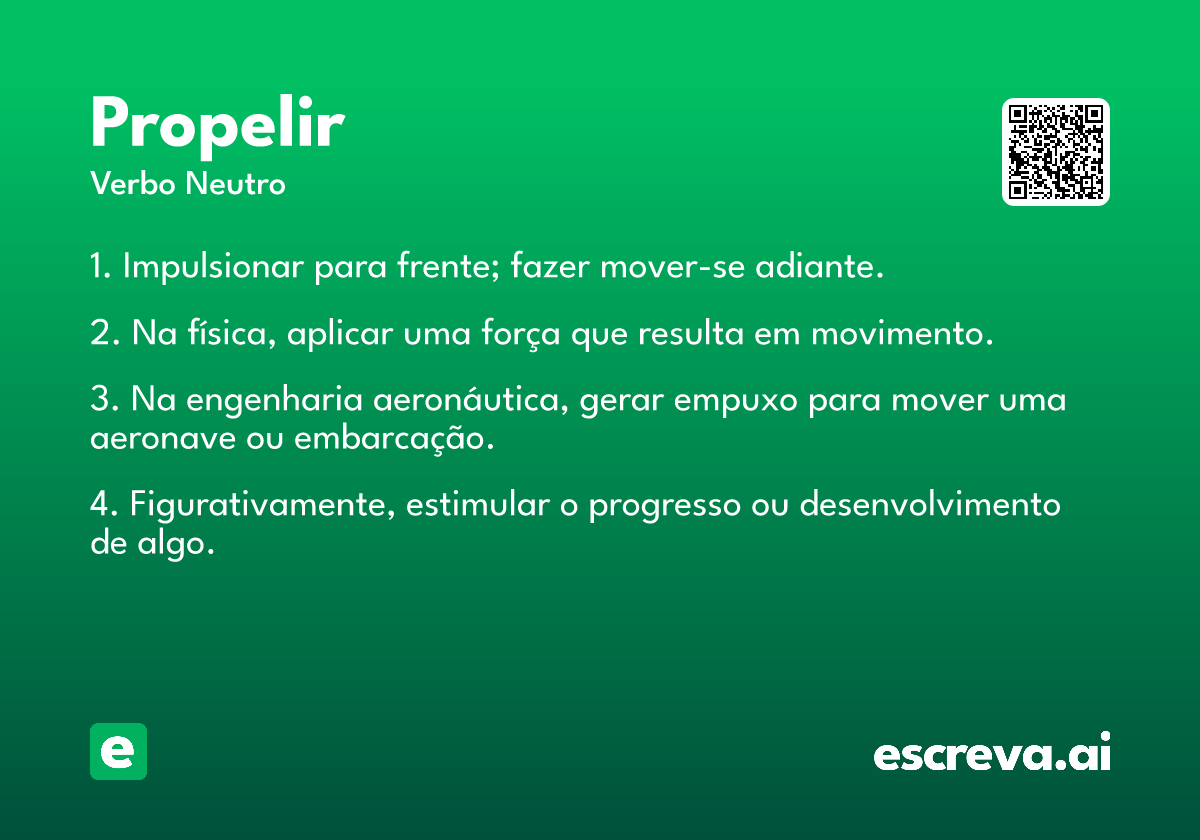 Propelir
Verbo Neutro

1. Impulsionar para frente; fazer mover-se adiante.

2. Na física, aplicar uma força que resulta em movimento.

3. Na engenharia aeronáutica, gerar empuxo para mover uma aeronave ou embarcação.

4. Figurativamente, estimular o progresso ou desenvolvimento de algo.

e

escreva.ai